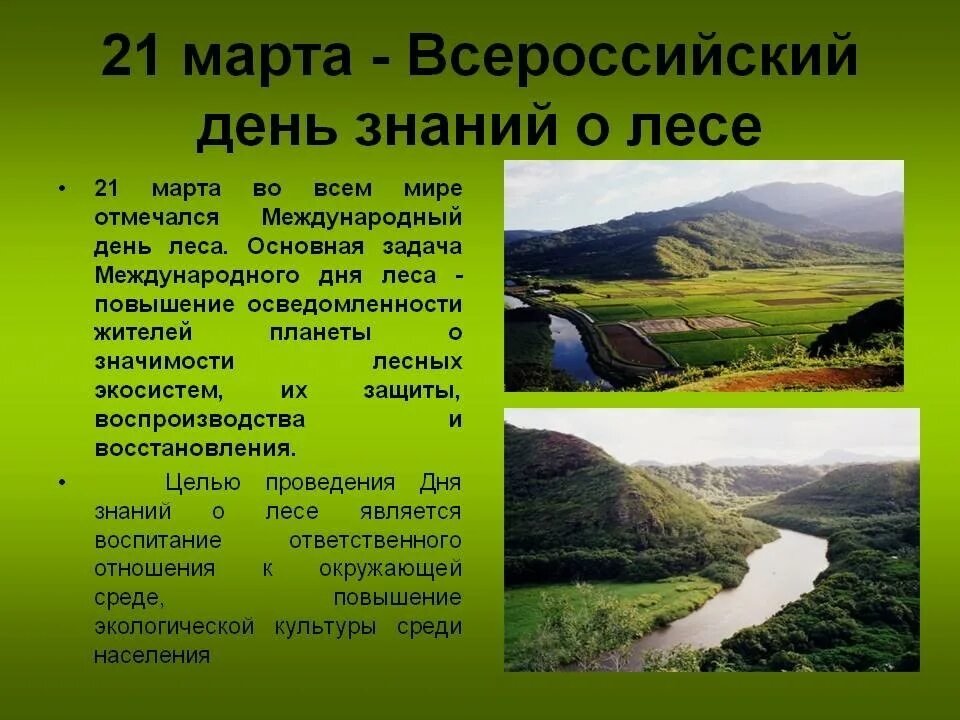 21 марта - Всероссийский день знаний о лесе

• 21 марта во всем мире отмечался Международный день леса. Основная задача Международного дня леса - повышение осведомленности жителей планеты о значимости лесных экосистем, их защиты, воспроизводства и восстановления.

• Целью проведения Дня знаний о лесе является воспитание ответственного отношения к окружающей среде, повышение экологической культуры среди населения